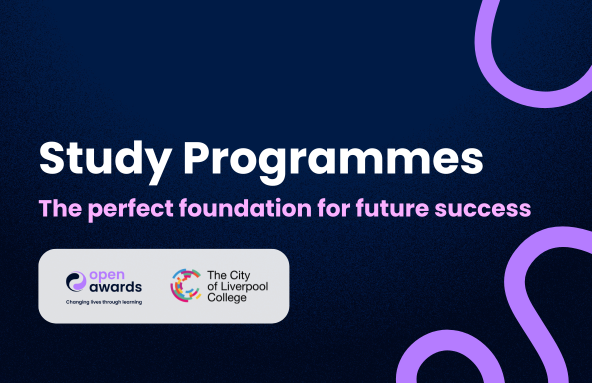 Study Programmes

The perfect foundation for future success

open awards
Changing lives through learning

The City of Liverpool College